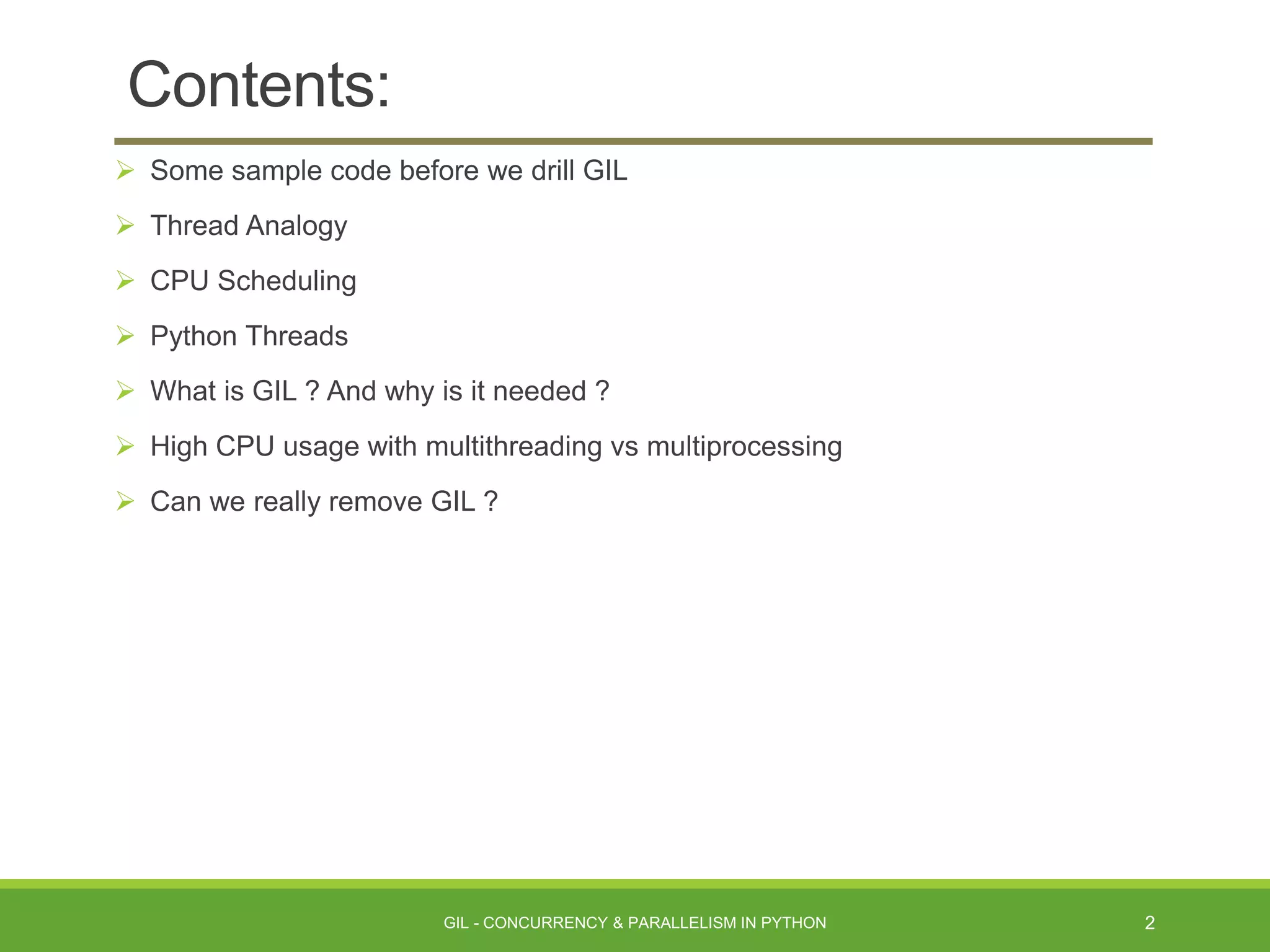 Contents:

➢ Some sample code before we drill GIL

➢ Thread Analogy

➢ CPU Scheduling

➢ Python Threads

➢ What is GIL ? And why is it needed ?

➢ High CPU usage with multithreading vs multiprocessing

➢ Can we really remove GIL ?

GIL - CONCURRENCY & PARALLELISM IN PYTHON

2